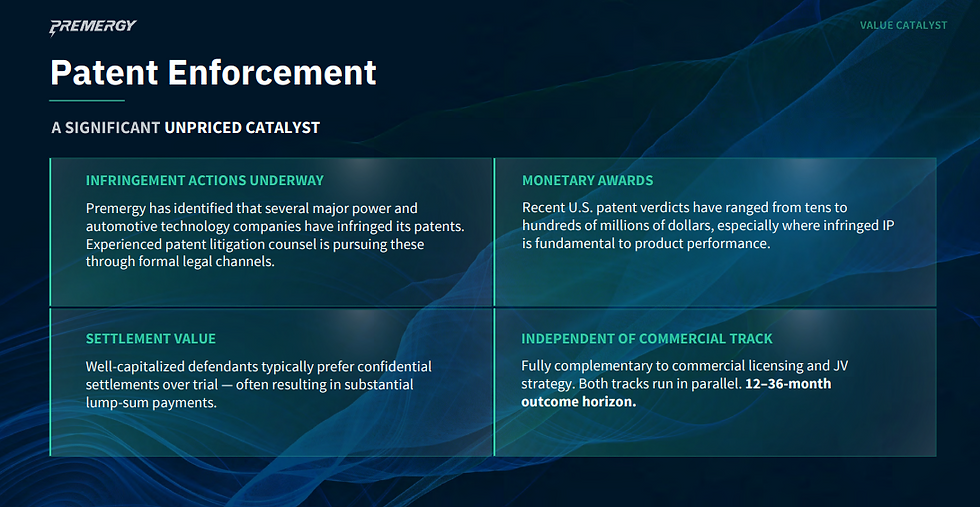 PREMERGY

VALUE CATALYST

Patent Enforcement

A SIGNIFICANT UNPRICED CATALYST

INFRINGEMENT ACTIONS UNDERWAY

Premergy has identified that several major power and automotive technology companies have infringed its patents. Experienced patent litigation counsel is pursuing these through formal legal channels.

MONETARY AWARDS

Recent U.S. patent verdicts have ranged from tens to hundreds of millions of dollars, especially where infringed IP is fundamental to product performance.

SETTLEMENT VALUE

Well-capitalized defendants typically prefer confidential settlements over trial — often resulting in substantial lump-sum payments.

INDEPENDENT OF COMMERCIAL TRACK

Fully complementary to commercial licensing and JV strategy. Both tracks run in parallel. 12–36-month outcome horizon.